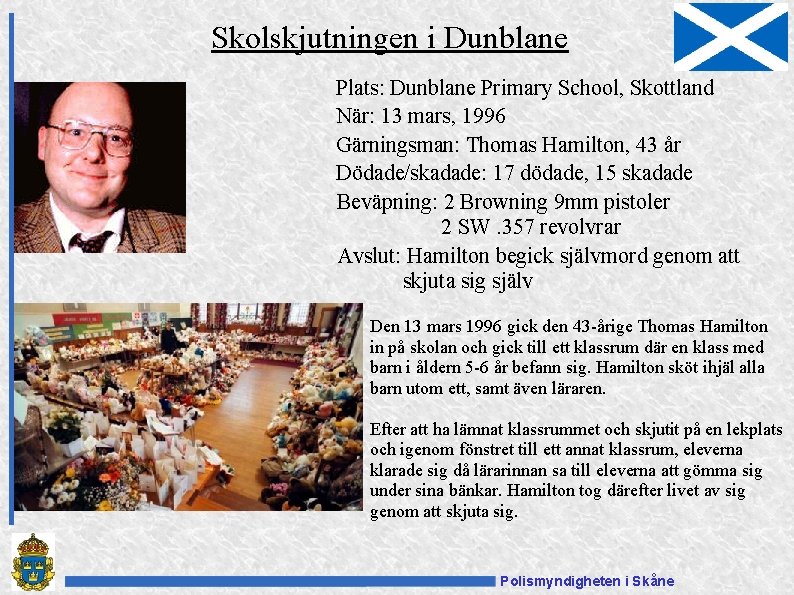 Skolskjutningen i Dunblane

Plats: Dunblane Primary School, Skottland
När: 13 mars, 1996
Gärningsman: Thomas Hamilton, 43 år
Dödade/skadade: 17 dödade, 15 skadade
Beväpning: 2 Browning 9mm pistoler
2 SW .357 revolvrar
Avslut: Hamilton begick självmord genom att skjuta sig själv

Den 13 mars 1996 gick den 43-årige Thomas Hamilton in på skolan och gick till ett klassrum där en klass med barn i åldern 5-6 år befann sig. Hamilton sköt ihjäl alla barn utom ett, samt även läraren.

Efter att ha lämnat klassrummet och skjutit på en lekplats och igenom fönstret till ett annat klassrum, eleverna klarade sig då lärarinnan sa till eleverna att gömma sig under sina bänkar. Hamilton tog därefter livet av sig genom att skjuta sig.

Polismyndigheten i Skåne